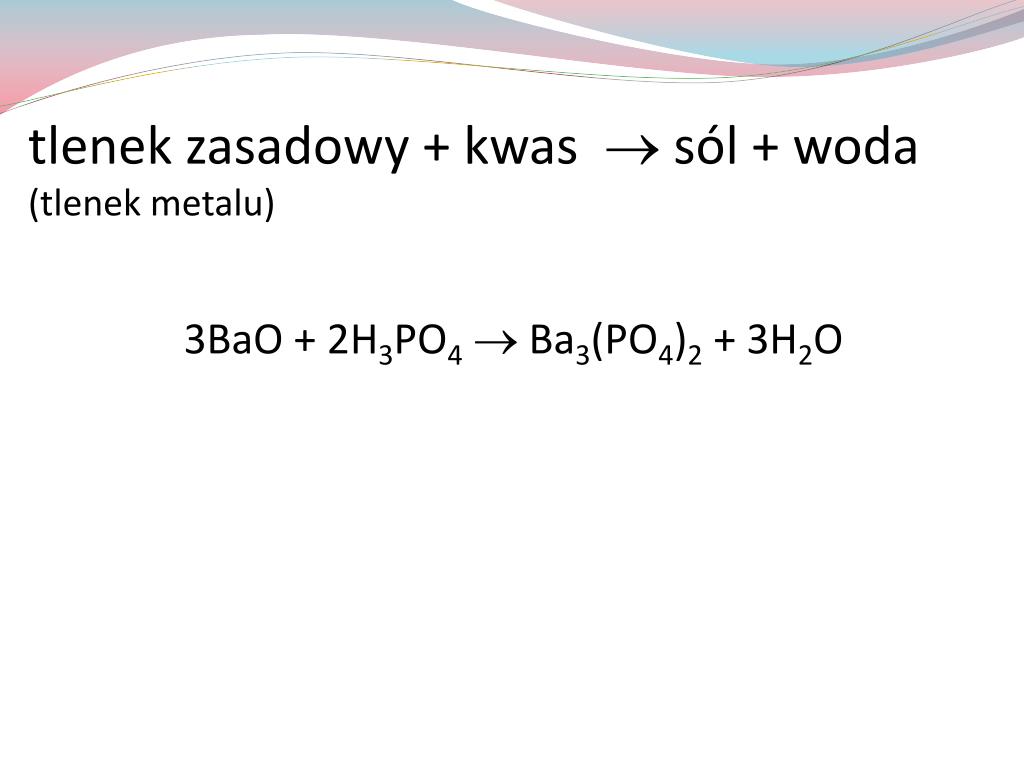 tlenek zasadowy + kwas $\rightarrow$ sól + woda
(tlenek metalu)

$3BaO + 2H_3PO_4 \rightarrow Ba_3(PO_4)_2 + 3H_2O$